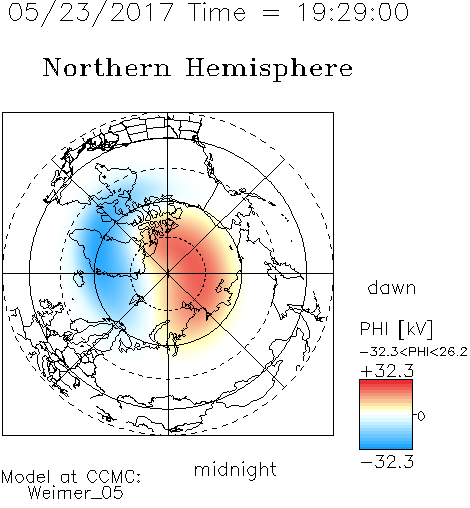 05/23/2017 Time = 19:29:00

Northern Hemisphere

dawn

PHI [kV]

-32.3<PHI<26.2

+32.3

0

-32.3

midnight

Model at CCMC:
Weimer_05